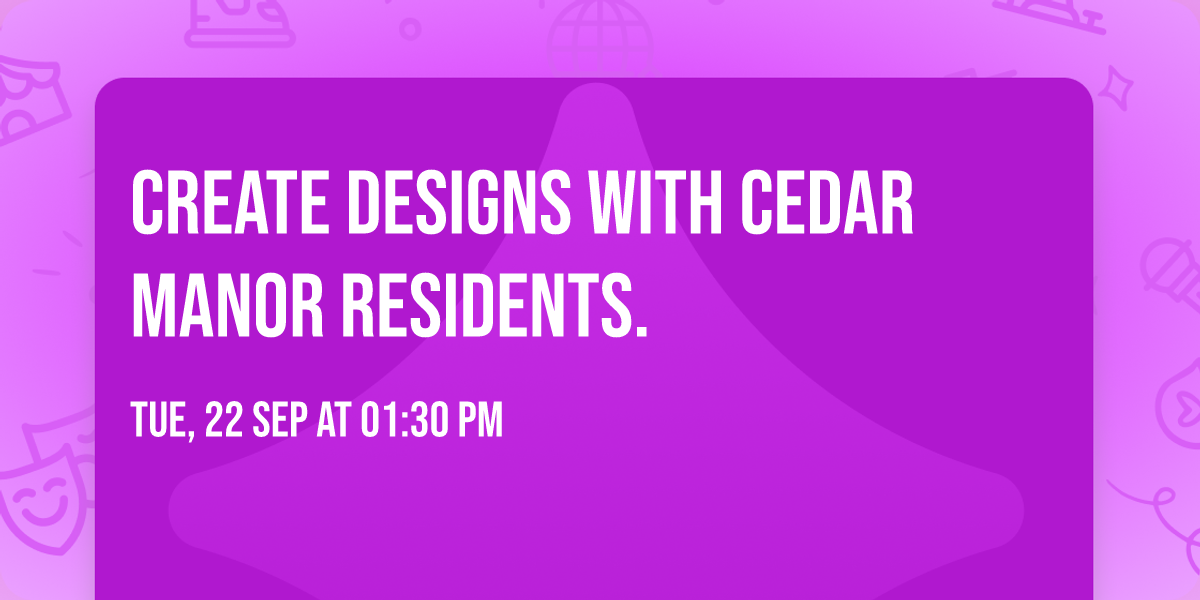 CREATE DESIGNS WITH CEDAR MANOR RESIDENTS.

TUE, 22 SEP AT 01:30 PM